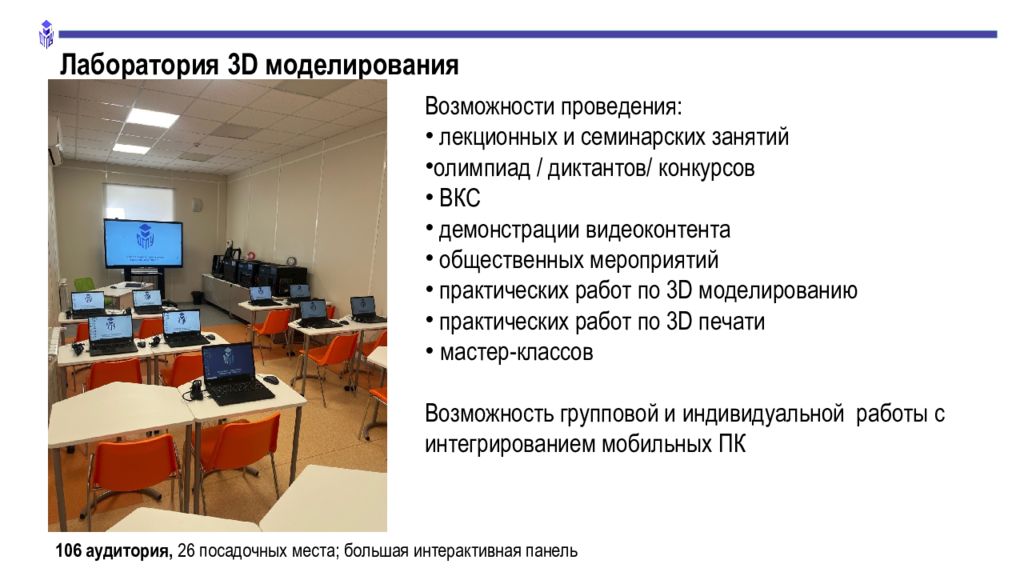 Лаборатория 3D моделирования

Возможности проведения:
• лекционных и семинарских занятий
•олимпиад / диктантов/ конкурсов
• ВКС
• демонстрации видеоконтента
• общественных мероприятий
• практических работ по 3D моделированию
• практических работ по 3D печати
• мастер-классов

Возможность групповой и индивидуальной работы с интегрированием мобильных ПК

106 аудитория, 26 посадочных места; большая интерактивная панель